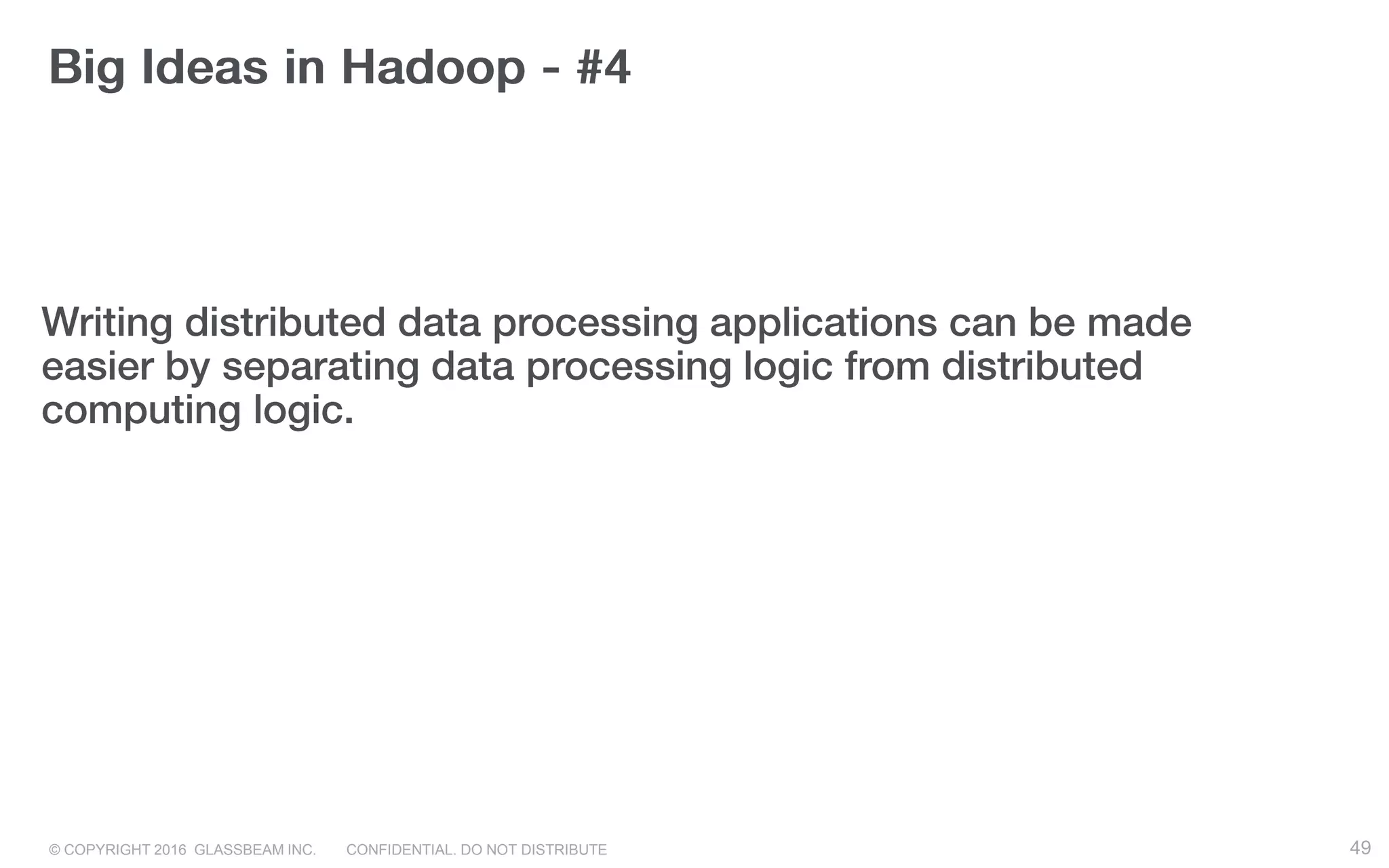 Big Ideas in Hadoop - #4

Writing distributed data processing applications can be made easier by separating data processing logic from distributed computing logic.

© COPYRIGHT 2016 GLASSBEAM INC. CONFIDENTIAL. DO NOT DISTRIBUTE

49